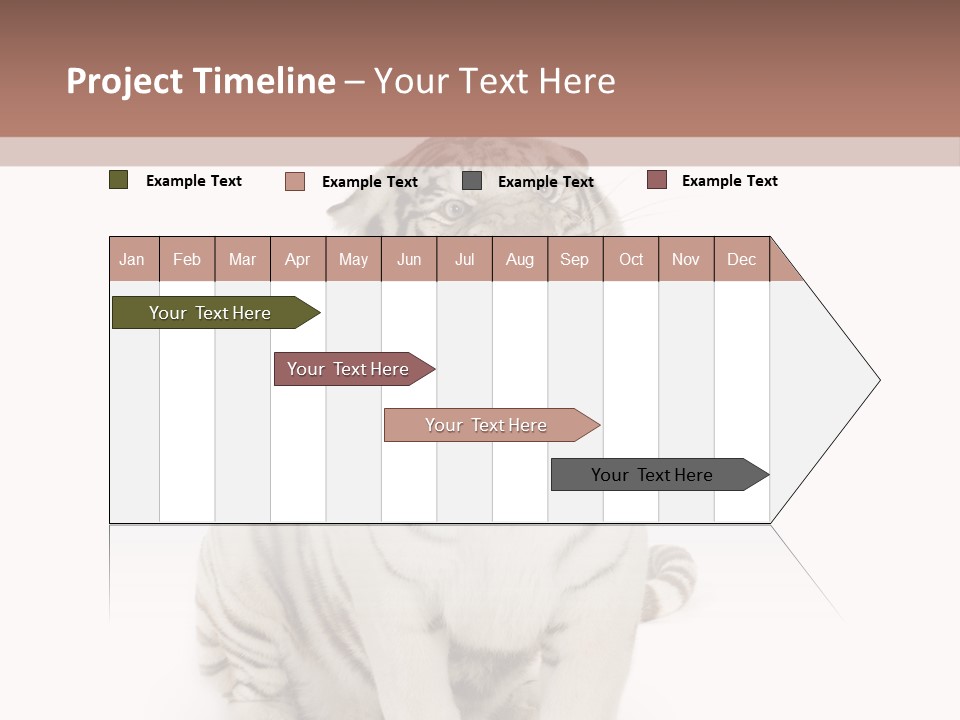 Project Timeline – Your Text Here

Example Text
Example Text
Example Text
Example Text

| Jan | Feb | Mar | Apr | May | Jun | Jul | Aug | Sep | Oct | Nov | Dec |
|---|---|---|---|---|---|---|---|---|---|---|---|

Your Text Here

Your Text Here

Your Text Here

Your Text Here